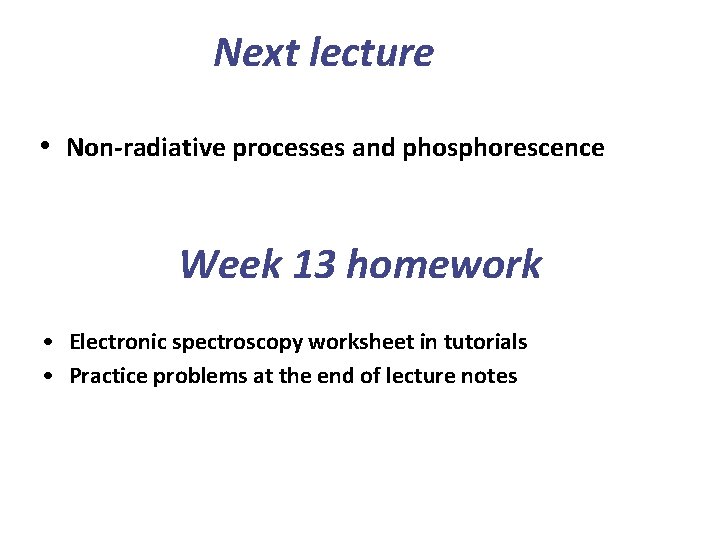 Next lecture

• Non-radiative processes and phosphorescence

Week 13 homework

• Electronic spectroscopy worksheet in tutorials
• Practice problems at the end of lecture notes